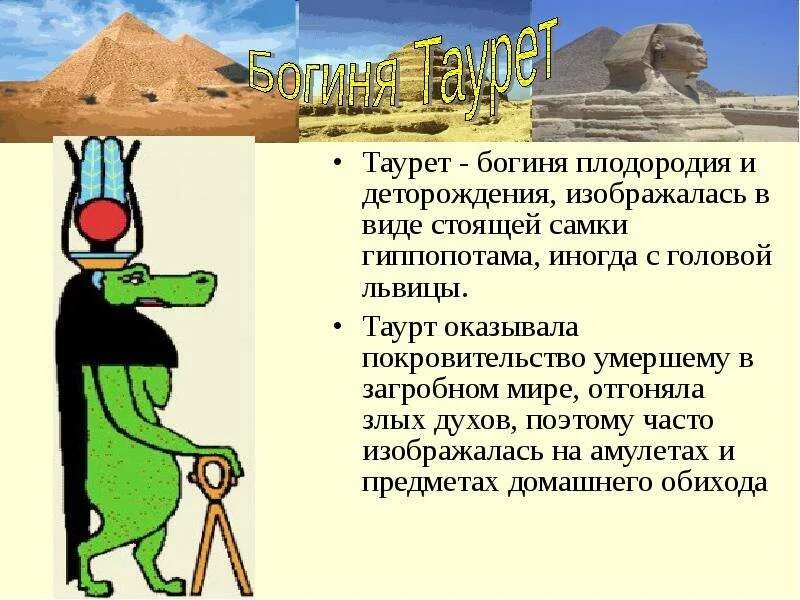 Богиня Таурет

• Таурет - богиня плодородия и деторождения, изображалась в виде стоящей самки гиппопотама, иногда с головой львицы.

• Таурт оказывала покровительство умершему в загробном мире, отгоняла злых духов, поэтому часто изображалась на амулетах и предметах домашнего обихода